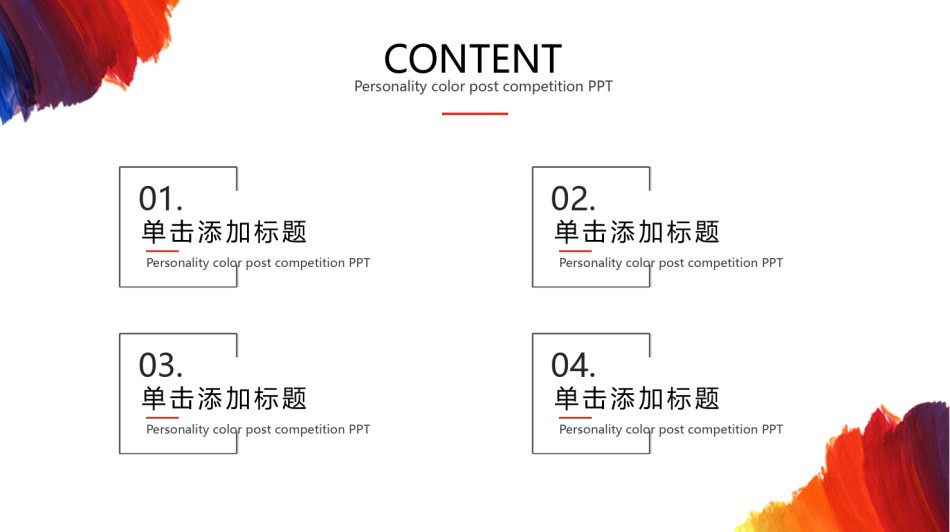 CONTENT
Personality color post competition PPT

01.
单击添加标题
Personality color post competition PPT

02.
单击添加标题
Personality color post competition PPT

03.
单击添加标题
Personality color post competition PPT

04.
单击添加标题
Personality color post competition PPT